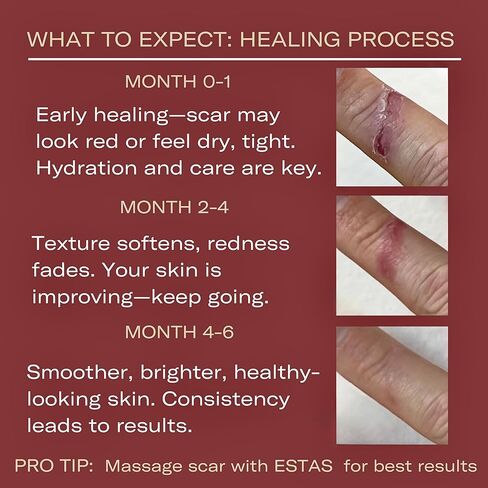 WHAT TO EXPECT: HEALING PROCESS

MONTH 0-1

Early healing—scar may look red or feel dry, tight. Hydration and care are key.

MONTH 2-4

Texture softens, redness fades. Your skin is improving—keep going.

MONTH 4-6

Smoother, brighter, healthy-looking skin. Consistency leads to results.

PRO TIP: Massage scar with ESTAS for best results